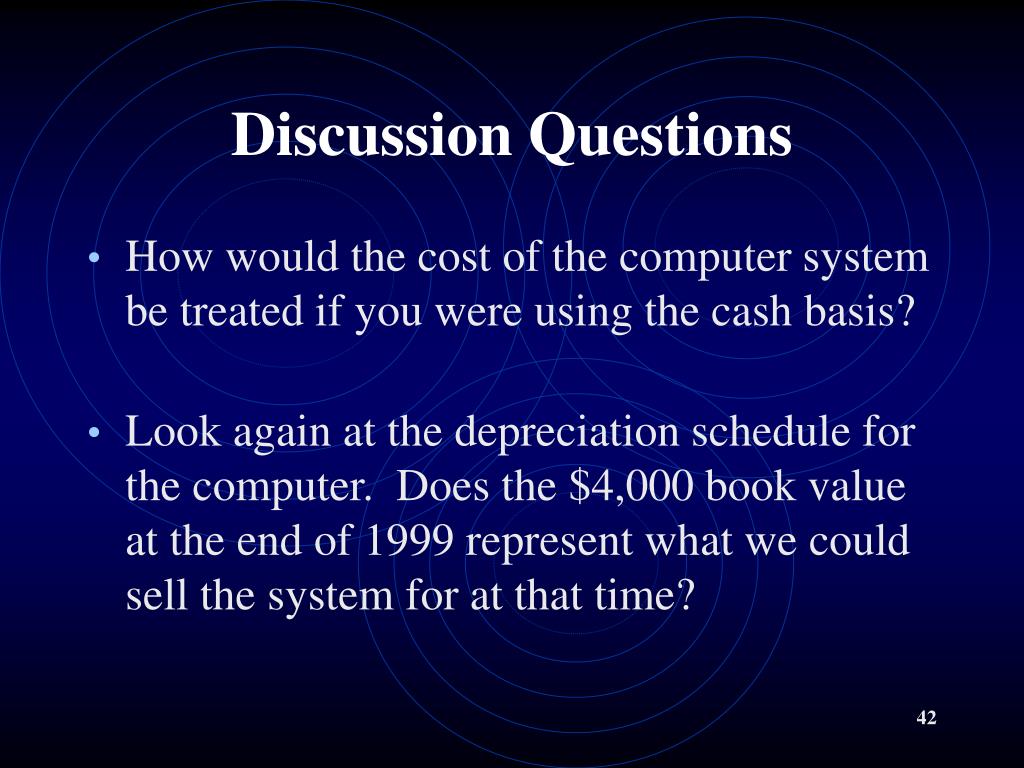 Discussion Questions

• How would the cost of the computer system be treated if you were using the cash basis?

• Look again at the depreciation schedule for the computer. Does the \$4,000 book value at the end of 1999 represent what we could sell the system for at that time?

42